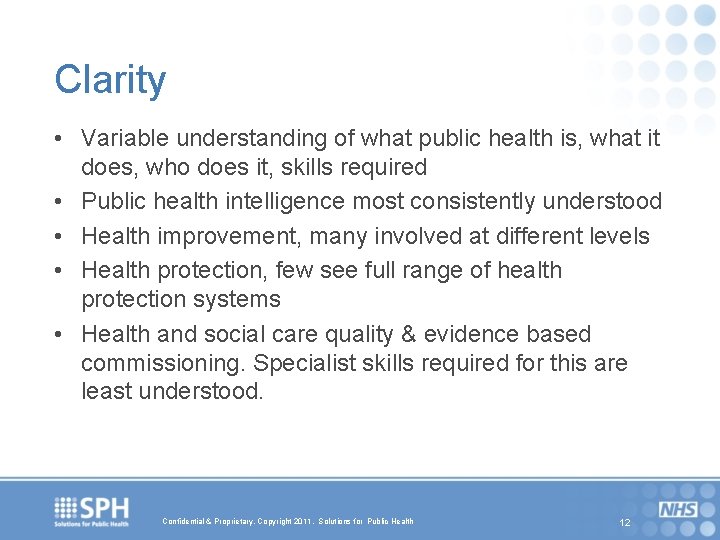 Clarity

• Variable understanding of what public health is, what it does, who does it, skills required
• Public health intelligence most consistently understood
• Health improvement, many involved at different levels
• Health protection, few see full range of health protection systems
• Health and social care quality & evidence based commissioning. Specialist skills required for this are least understood.

SPH
Solutions for Public Health

Confidential & Proprietary. Copyright 2011. Solutions for Public Health

12

NHS